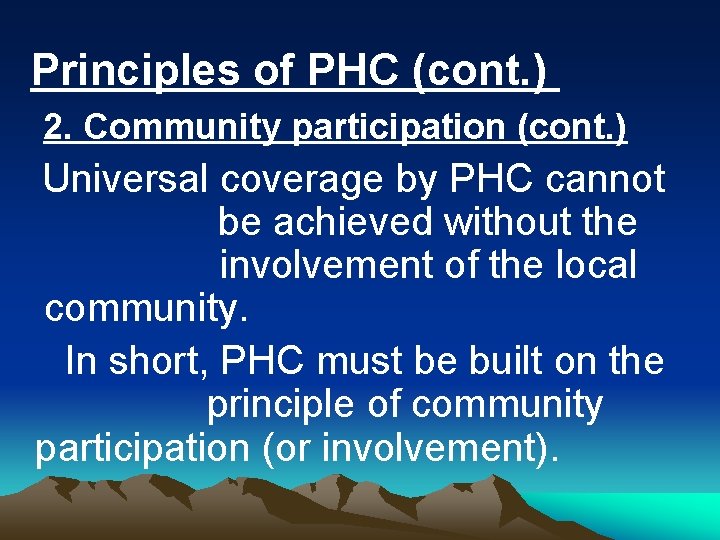 Principles of PHC (cont.)

2. Community participation (cont.)

Universal coverage by PHC cannot be achieved without the involvement of the local community.

In short, PHC must be built on the principle of community participation (or involvement).